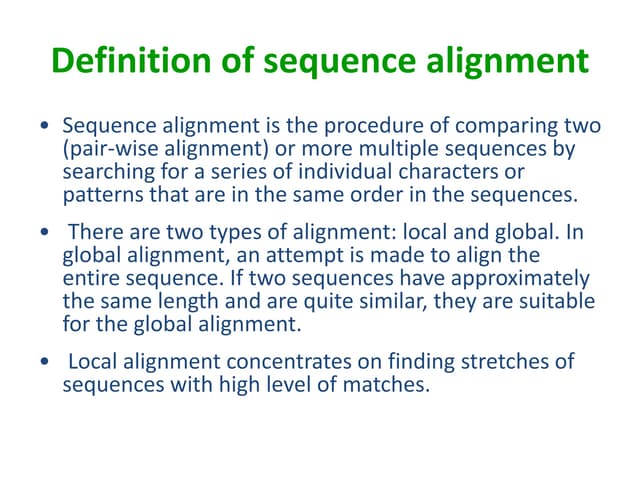 Definition of sequence alignment

• Sequence alignment is the procedure of comparing two (pair-wise alignment) or more multiple sequences by searching for a series of individual characters or patterns that are in the same order in the sequences.

• There are two types of alignment: local and global. In global alignment, an attempt is made to align the entire sequence. If two sequences have approximately the same length and are quite similar, they are suitable for the global alignment.

• Local alignment concentrates on finding stretches of sequences with high level of matches.